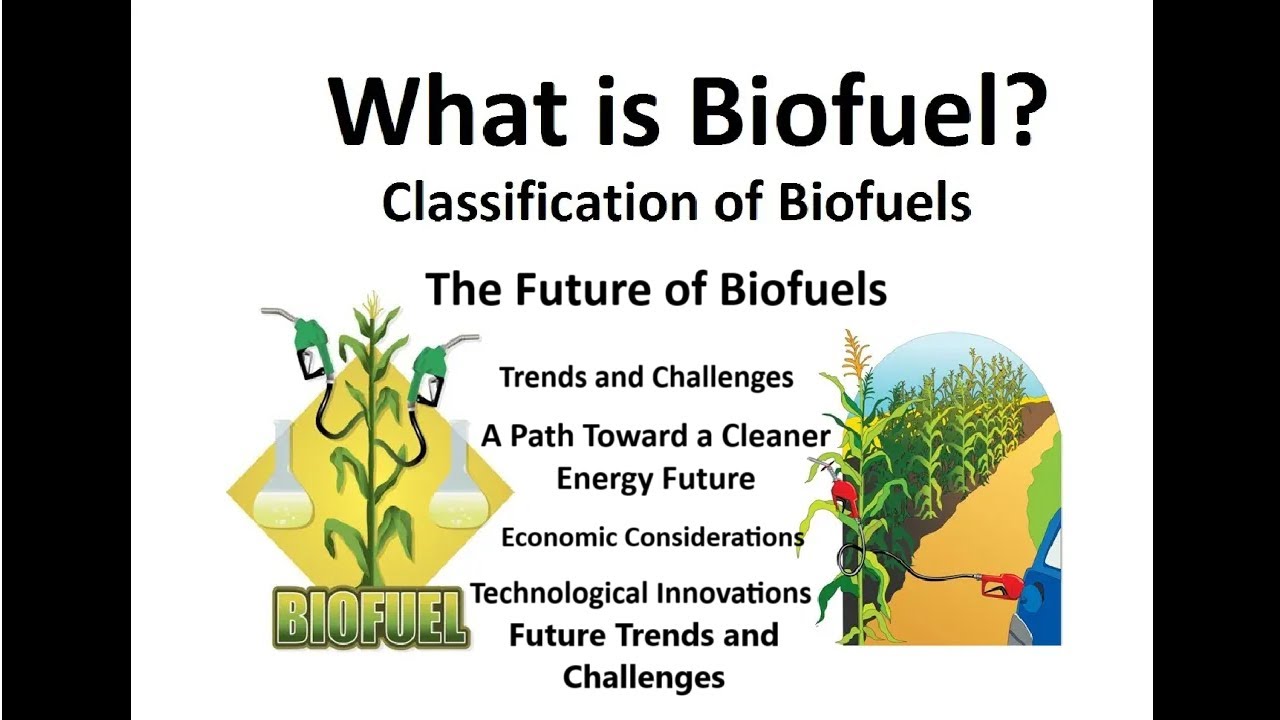 What is Biofuel?

Classification of Biofuels

The Future of Biofuels

Trends and Challenges

A Path Toward a Cleaner Energy Future

Economic Considerations

Technological Innovations

Future Trends and Challenges

BIOFUEL